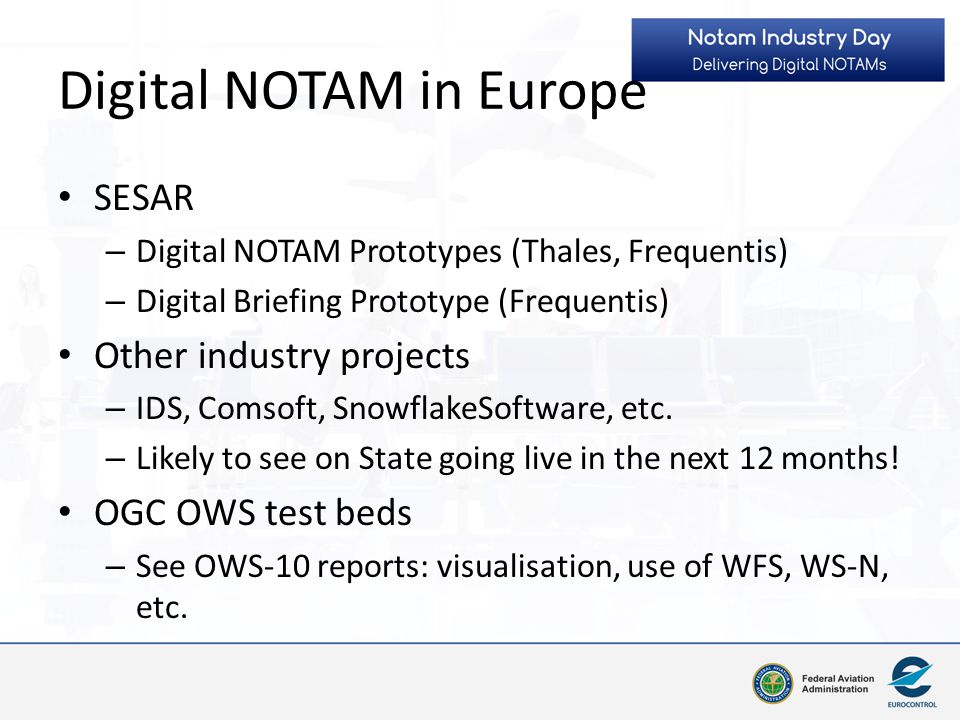 Notam Industry Day
Delivering Digital NOTAMs

Digital NOTAM in Europe

• SESAR
– Digital NOTAM Prototypes (Thales, Frequentis)
– Digital Briefing Prototype (Frequentis)
• Other industry projects
– IDS, Comsoft, SnowflakeSoftware, etc.
– Likely to see on State going live in the next 12 months!
• OGC OWS test beds
– See OWS-10 reports: visualisation, use of WFS, WS-N, etc.

Federal Aviation Administration

EUROCONTROL